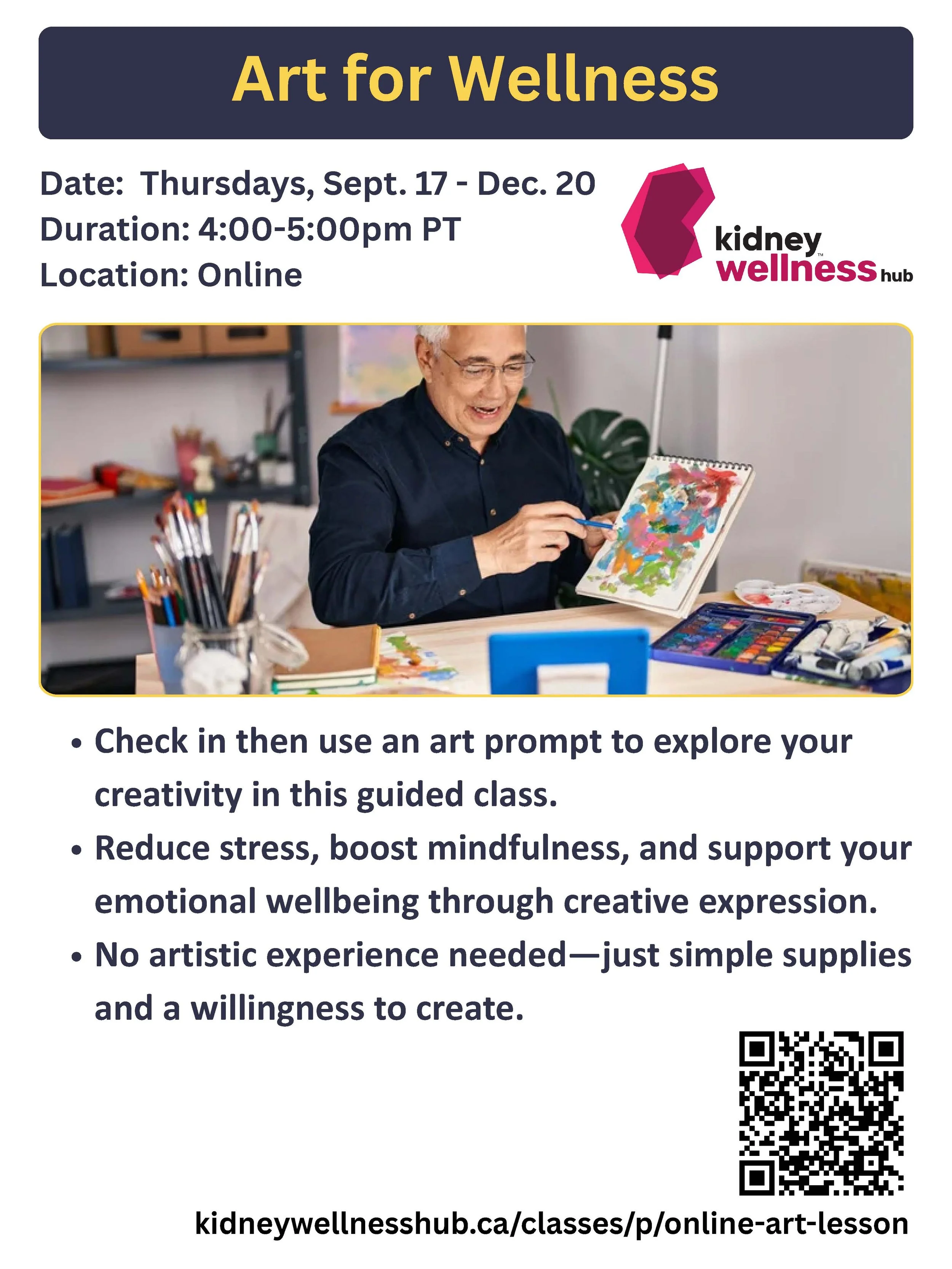 Art for Wellness

Date: Thursdays, Sept. 17 - Dec. 20
Duration: 4:00-5:00pm PT
Location: Online

kidney wellness hub

• Check in then use an art prompt to explore your creativity in this guided class.
• Reduce stress, boost mindfulness, and support your emotional wellbeing through creative expression.
• No artistic experience needed—just simple supplies and a willingness to create.

kidneywellnesshub.ca/classes/p/online-art-lesson